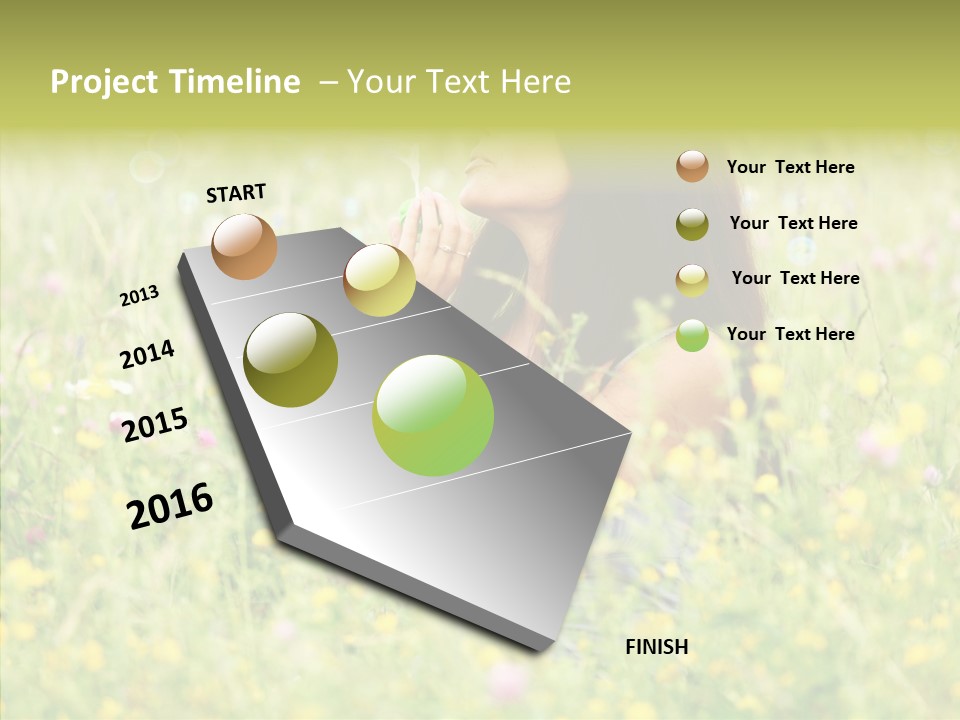 Project Timeline – Your Text Here

START

2013

2014

2015

2016

FINISH

Your Text Here

Your Text Here

Your Text Here

Your Text Here